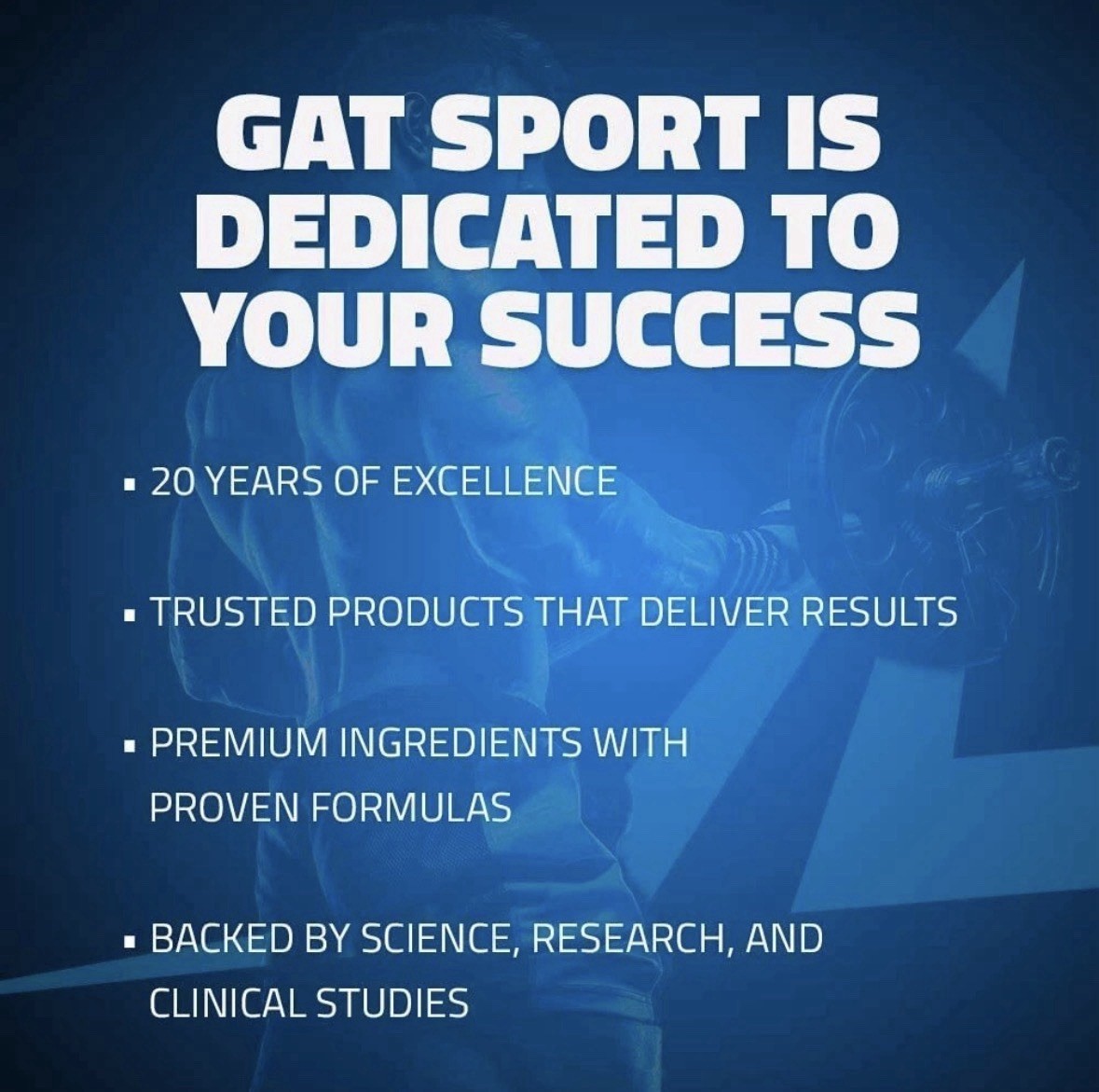 GAT SPORT IS DEDICATED TO YOUR SUCCESS

▪ 20 YEARS OF EXCELLENCE

▪ TRUSTED PRODUCTS THAT DELIVER RESULTS

▪ PREMIUM INGREDIENTS WITH PROVEN FORMULAS

▪ BACKED BY SCIENCE, RESEARCH, AND CLINICAL STUDIES